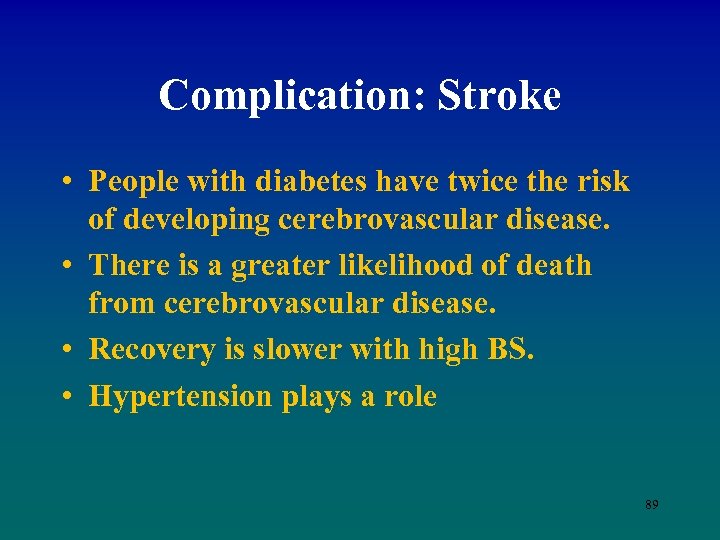 Complication: Stroke

• People with diabetes have twice the risk of developing cerebrovascular disease.
• There is a greater likelihood of death from cerebrovascular disease.
• Recovery is slower with high BS.
• Hypertension plays a role

89